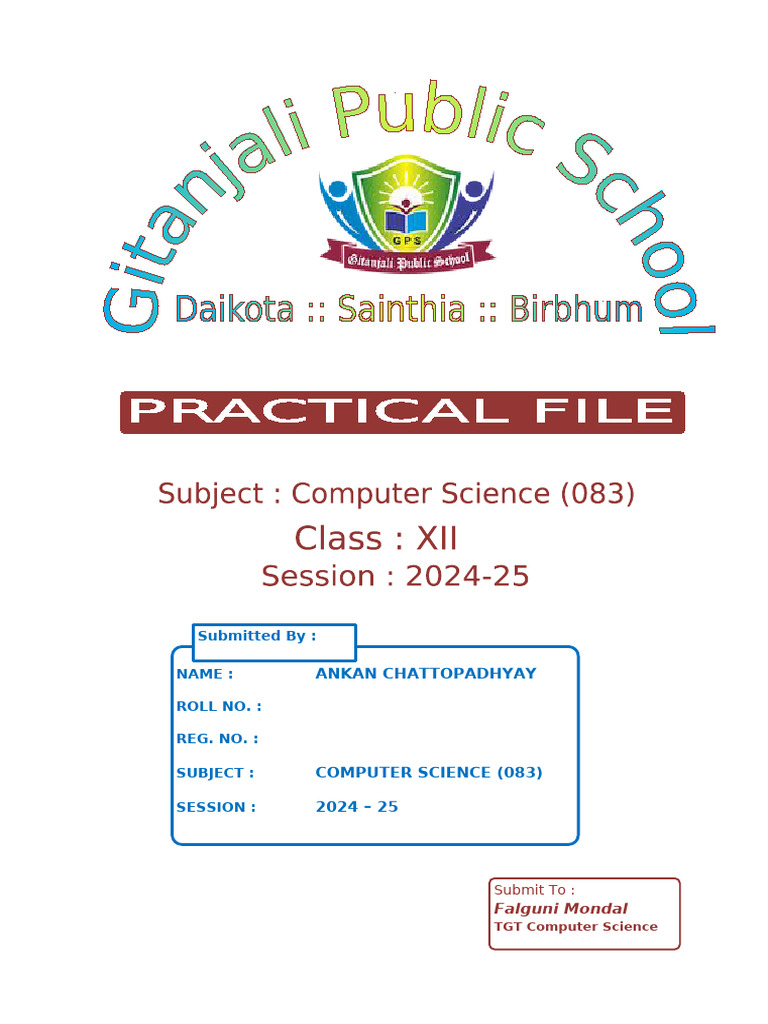 Gitanjali Public School

GPS
Gitanjali Public School

Daikota :: Sainthia :: Birbhum

PRACTICAL FILE

Subject : Computer Science (083)
Class : XII
Session : 2024-25

Submitted By :

NAME : ANKAN CHATTOPADHYAY
ROLL NO. :
REG. NO. :
SUBJECT : COMPUTER SCIENCE (083)
SESSION : 2024 – 25

Submit To :
Falguni Mondal
TGT Computer Science